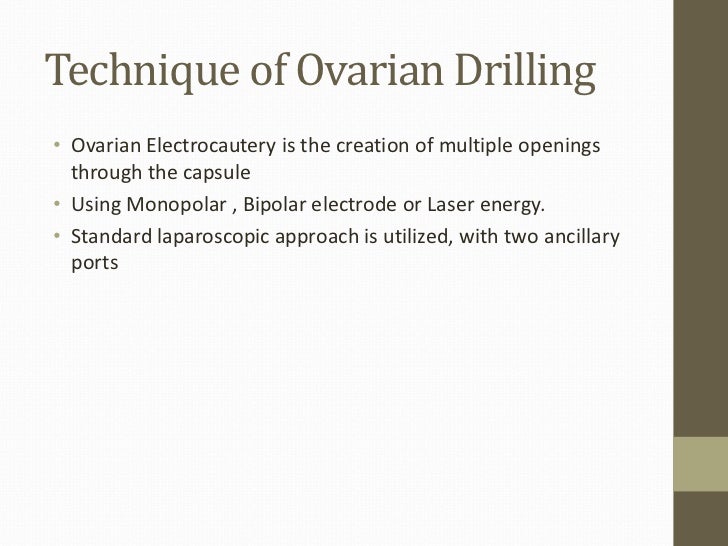 Technique of Ovarian Drilling

• Ovarian Electrocautery is the creation of multiple openings through the capsule
• Using Monopolar , Bipolar electrode or Laser energy.
• Standard laparoscopic approach is utilized, with two ancillary ports